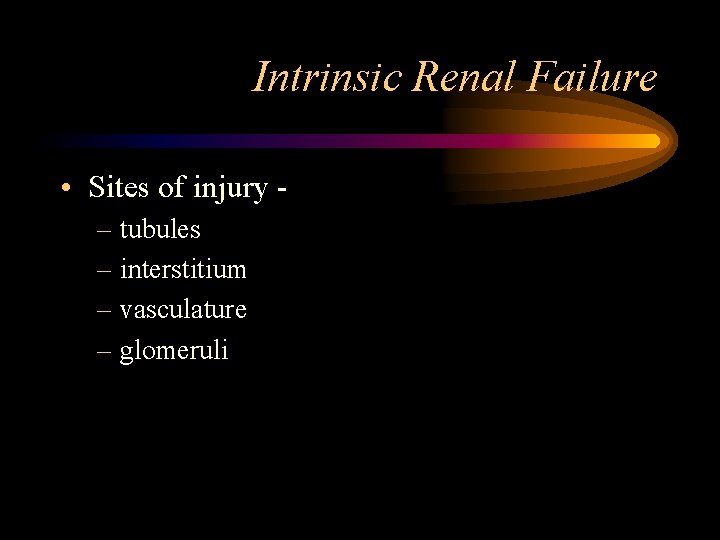 Intrinsic Renal Failure

• Sites of injury -
– tubules
– interstitium
– vasculature
– glomeruli